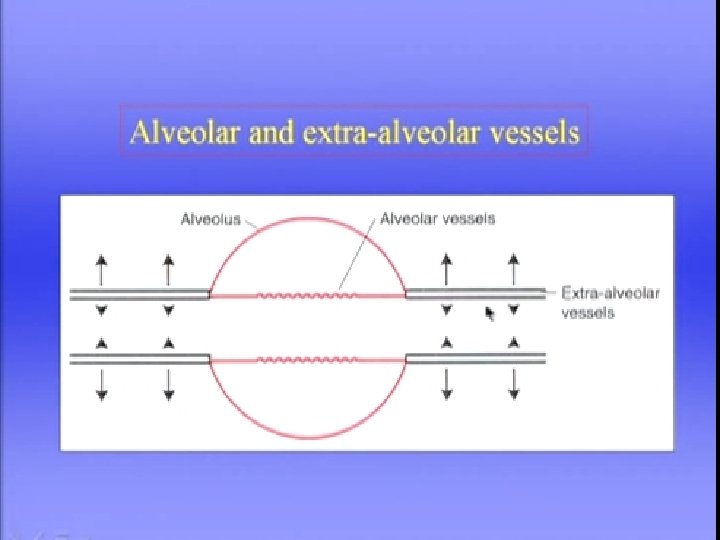 Alveolar and extra-alveolar vessels

Alveolus

Alveolar vessels

Extra-alveolar vessels